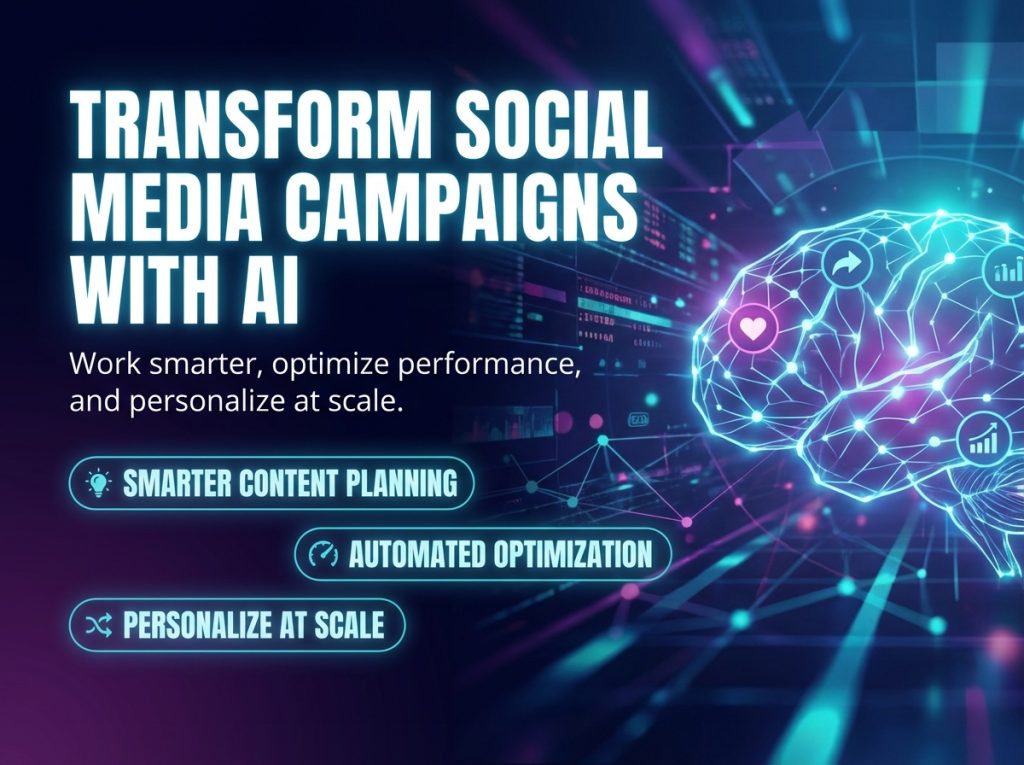 TRANSFORM SOCIAL MEDIA CAMPAIGNS WITH AI

Work smarter, optimize performance, and personalize at scale.

SMARTER CONTENT PLANNING

AUTOMATED OPTIMIZATION

PERSONALIZE AT SCALE